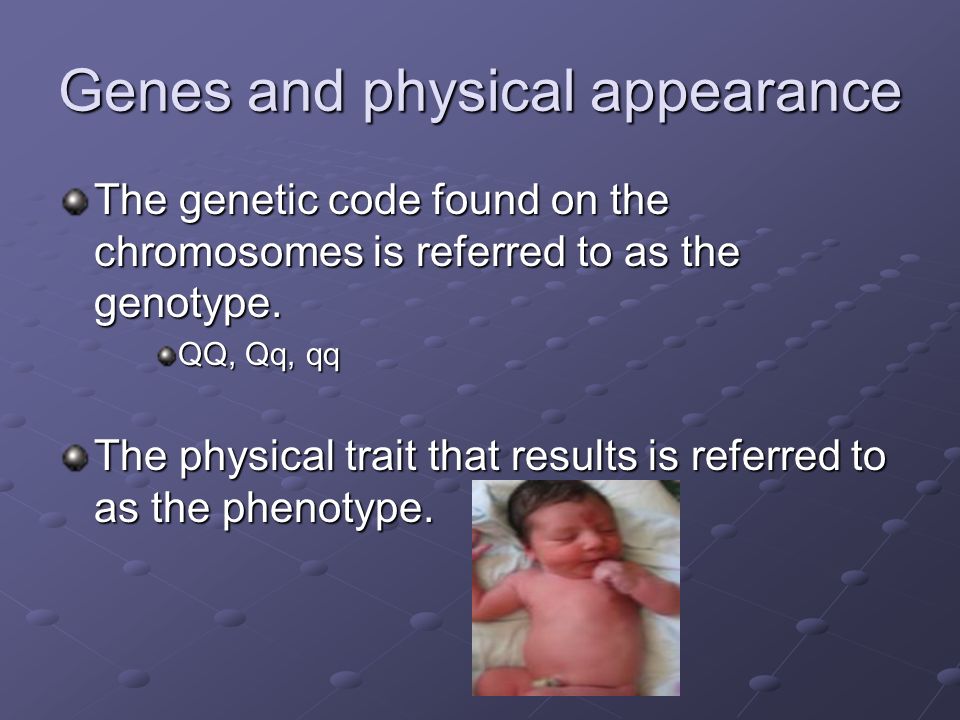 Genes and physical appearance

The genetic code found on the chromosomes is referred to as the genotype.

QQ, Qq, qq

The physical trait that results is referred to as the phenotype.